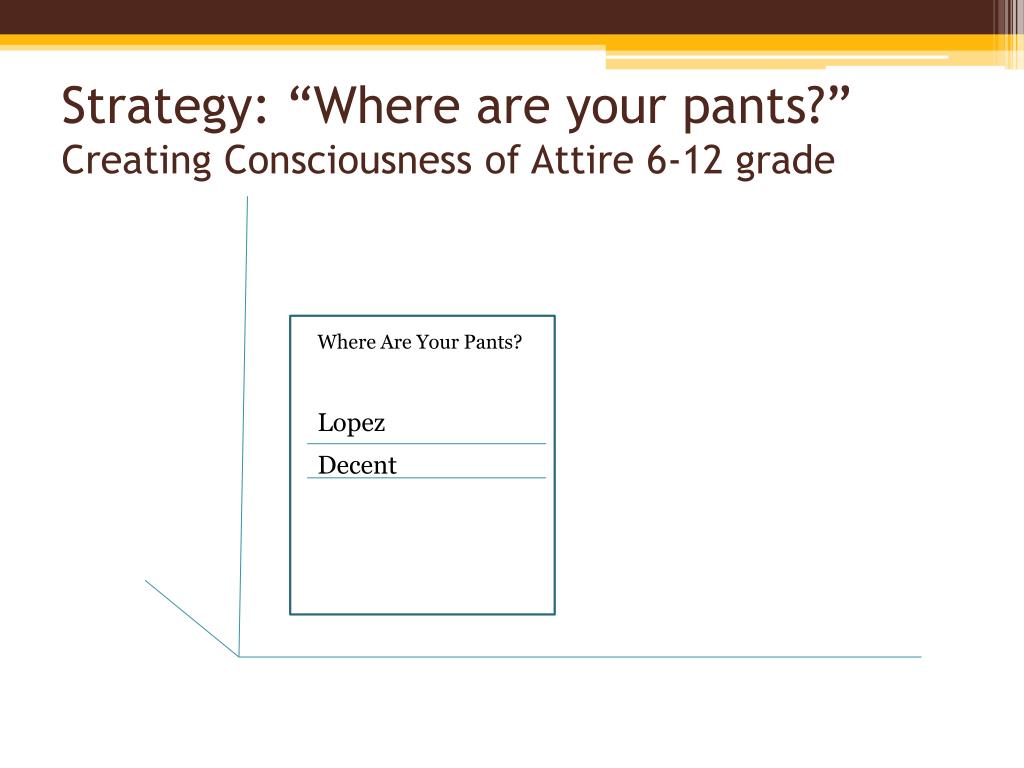 Strategy: “Where are your pants?”
Creating Consciousness of Attire 6-12 grade

Where Are Your Pants?

Lopez

Decent